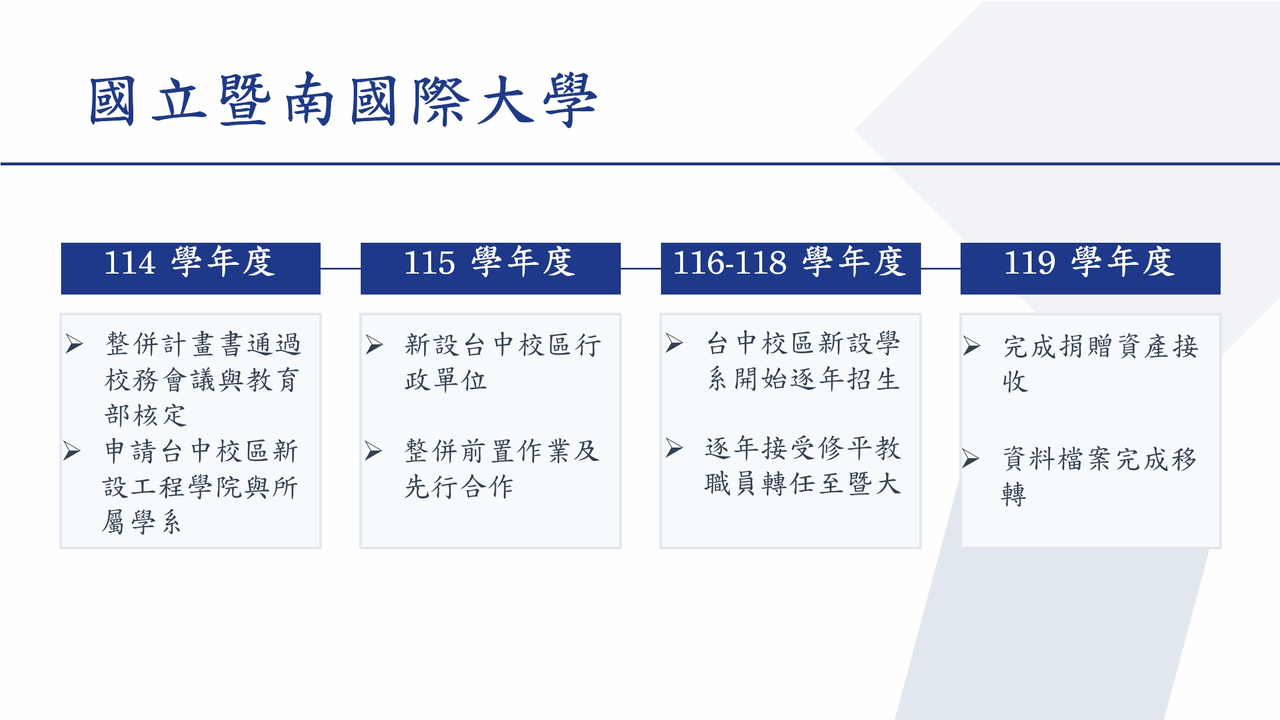 國立暨南國際大學

114 學年度

➢ 整併計畫書通過校務會議與教育部核定
➢ 申請台中校區新設工程學院與所屬學系

115 學年度

➢ 新設台中校區行政單位
➢ 整併前置作業及先行合作

116-118 學年度

➢ 台中校區新設學系開始逐年招生
➢ 逐年接受修平教職員轉任至暨大

119 學年度

➢ 完成捐贈資產接收
➢ 資料檔案完成移轉